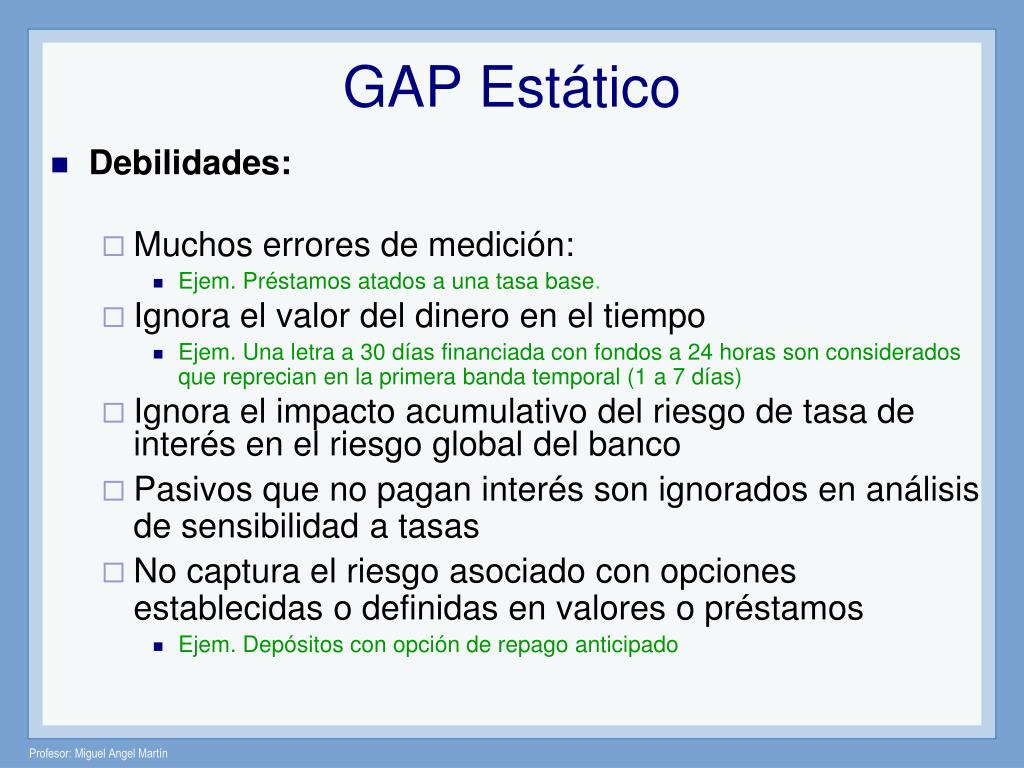 GAP Estático

Debilidades:

Muchos errores de medición:

Ejem. Préstamos atados a una tasa base.

Ignora el valor del dinero en el tiempo

Ejem. Una letra a 30 días financiada con fondos a 24 horas son considerados que reprecian en la primera banda temporal (1 a 7 días)

Ignora el impacto acumulativo del riesgo de tasa de interés en el riesgo global del banco

Pasivos que no pagan interés son ignorados en análisis de sensibilidad a tasas

No captura el riesgo asociado con opciones establecidas o definidas en valores o préstamos

Ejem. Depósitos con opción de repago anticipado

Profesor: Miguel Angel Martín